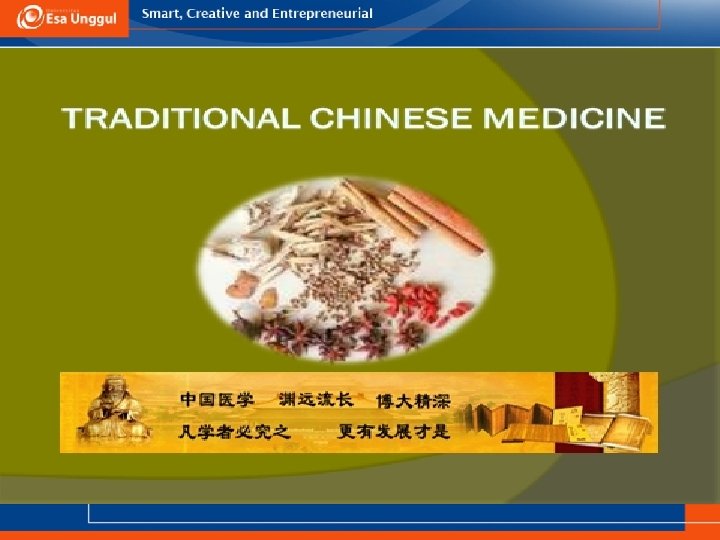 Esa Unggul

Smart, Creative and Entrepreneurial

TRADITIONAL CHINESE MEDICINE

中国医学 渊远流长 博大精深
凡学者必究之 更有发展才是